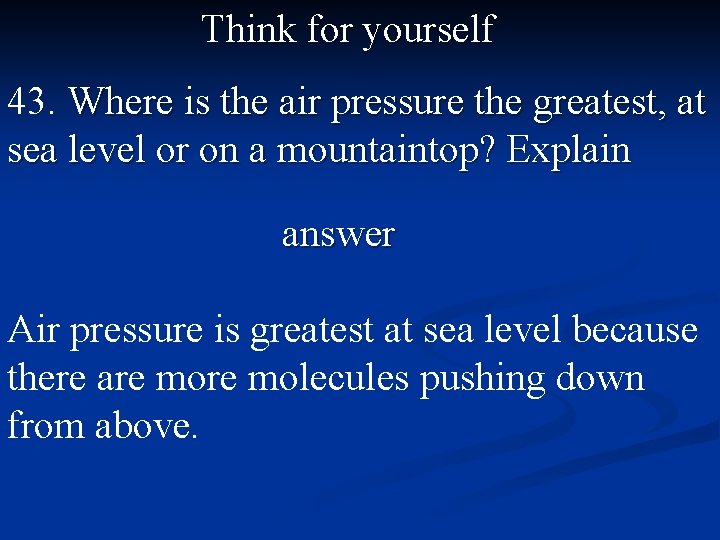 Think for yourself

43. Where is the air pressure the greatest, at sea level or on a mountaintop? Explain

answer

Air pressure is greatest at sea level because there are more molecules pushing down from above.